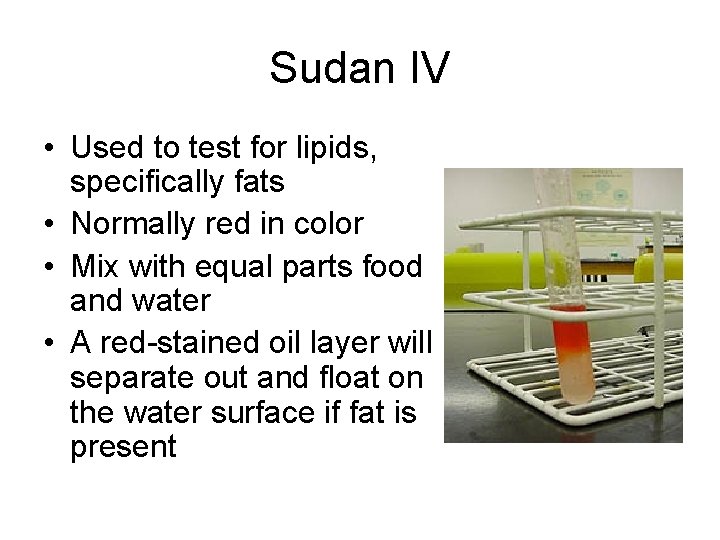 Sudan IV

• Used to test for lipids, specifically fats
• Normally red in color
• Mix with equal parts food and water
• A red-stained oil layer will separate out and float on the water surface if fat is present